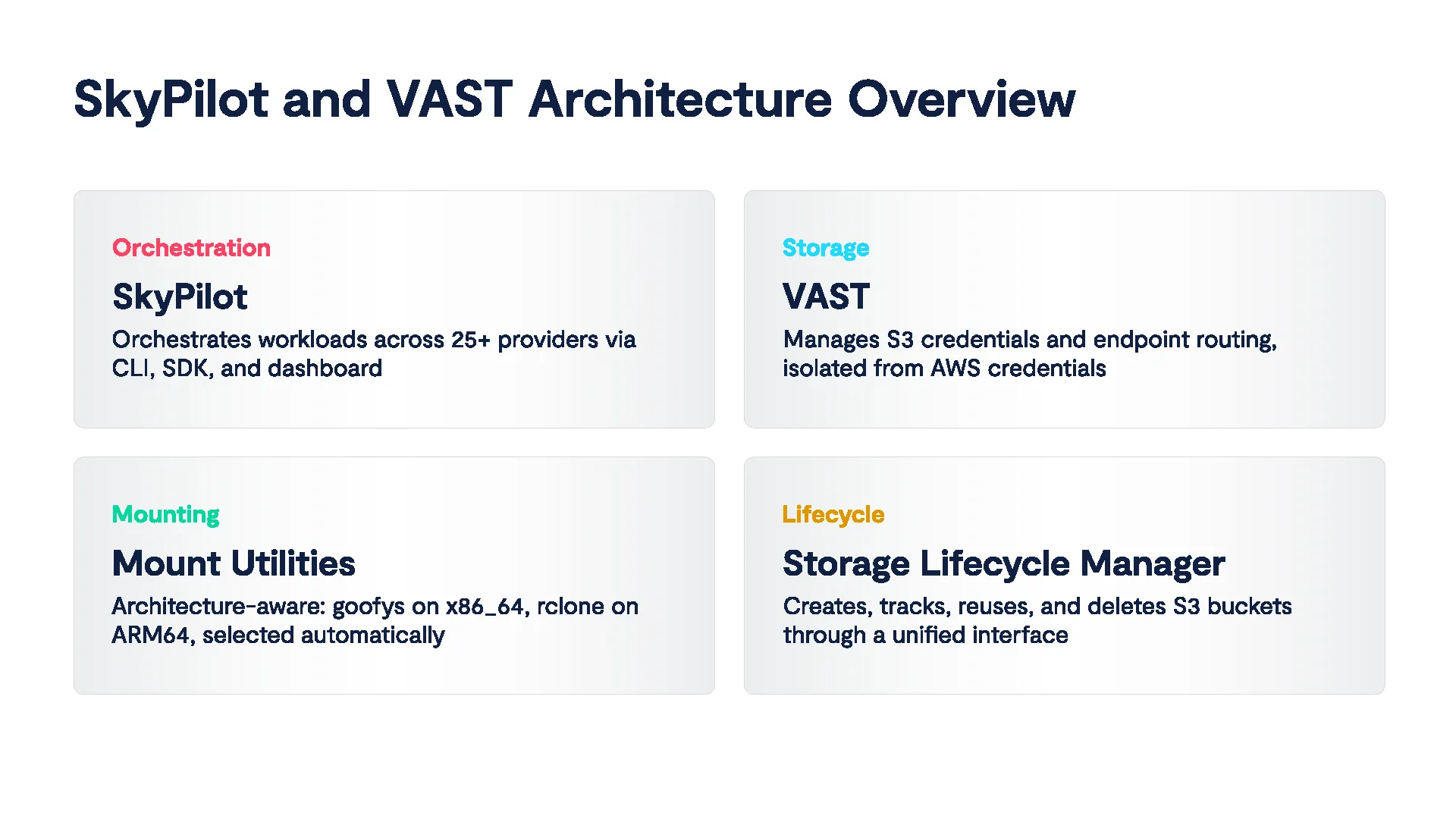 SkyPilot and VAST Architecture Overview

Orchestration

SkyPilot

Orchestrates workloads across 25+ providers via CLI, SDK, and dashboard

Storage

VAST

Manages S3 credentials and endpoint routing, isolated from AWS credentials

Mounting

Mount Utilities

Architecture-aware: goofys on x86_64, rclone on ARM64, selected automatically

Lifecycle

Storage Lifecycle Manager

Creates, tracks, reuses, and deletes S3 buckets through a unified interface